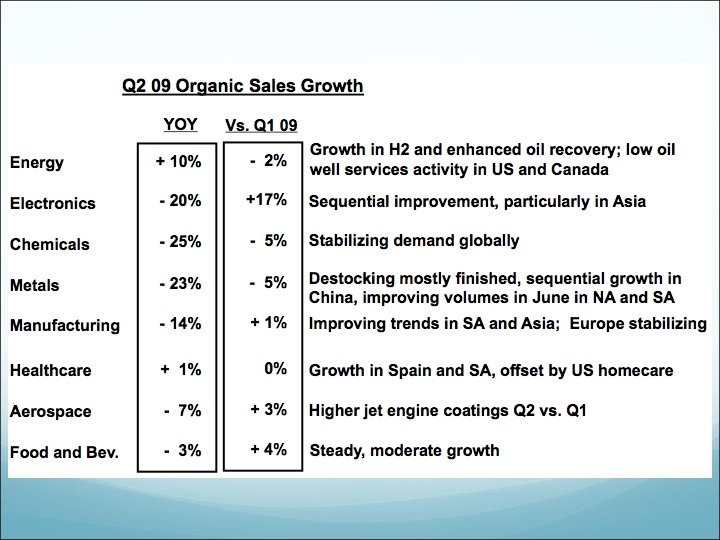 Q2 09 Organic Sales Growth

|  | YOY | Vs. Q1 09 |  |
|---|---|---|---|
| Energy | + 10% | - 2% | Growth in H2 and enhanced oil recovery; low oil well services activity in US and Canada |
| Electronics | - 20% | +17% | Sequential improvement, particularly in Asia |
| Chemicals | - 25% | - 5% | Stabilizing demand globally |
| Metals | - 23% | - 5% | Destocking mostly finished, sequential growth in China, improving volumes in June in NA and SA |
| Manufacturing | - 14% | + 1% | Improving trends in SA and Asia; Europe stabilizing |
| Healthcare | + 1% | 0% | Growth in Spain and SA, offset by US homecare |
| Aerospace | - 7% | + 3% | Higher jet engine coatings Q2 vs. Q1 |
| Food and Bev. | - 3% | + 4% | Steady, moderate growth |